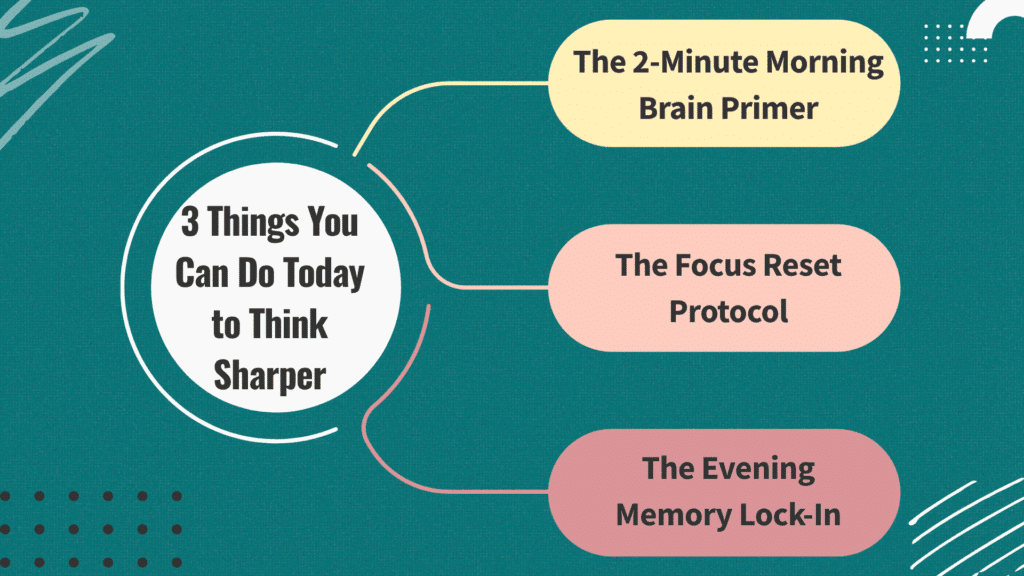 3 Things You Can Do Today to Think Sharper

The 2-Minute Morning Brain Primer

The Focus Reset Protocol

The Evening Memory Lock-In